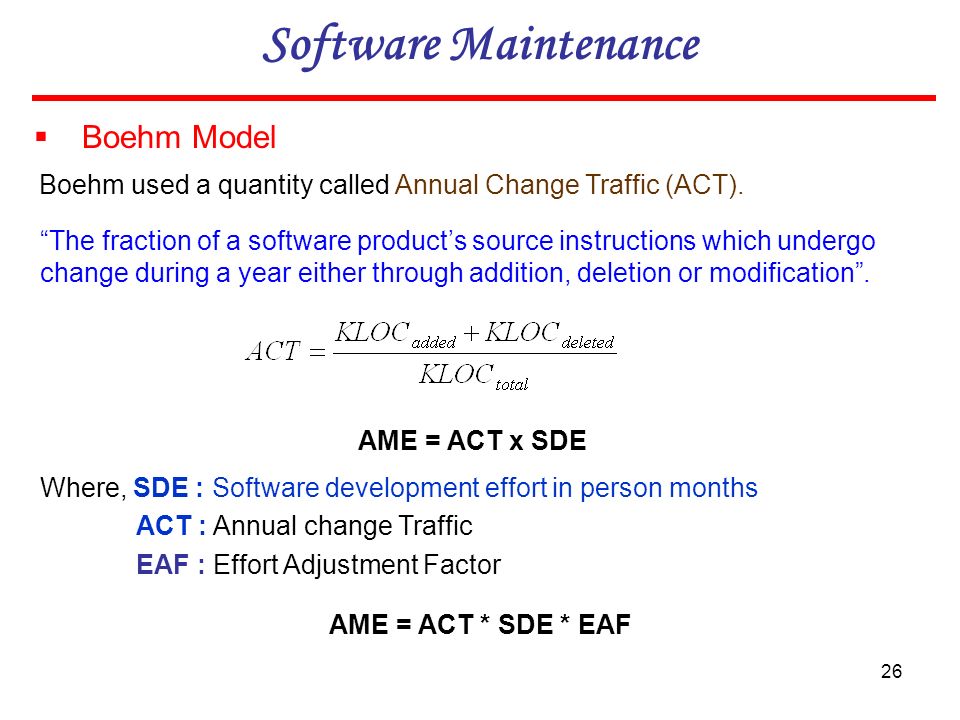 Software Maintenance

▪ Boehm Model

Boehm used a quantity called Annual Change Traffic (ACT).

“The fraction of a software product’s source instructions which undergo change during a year either through addition, deletion or modification”.

$ACT = \frac{KLOC_{added} + KLOC_{deleted}}{KLOC_{total}}$

AME = ACT x SDE

Where, SDE : Software development effort in person months
ACT : Annual change Traffic
EAF : Effort Adjustment Factor

AME = ACT * SDE * EAF

26